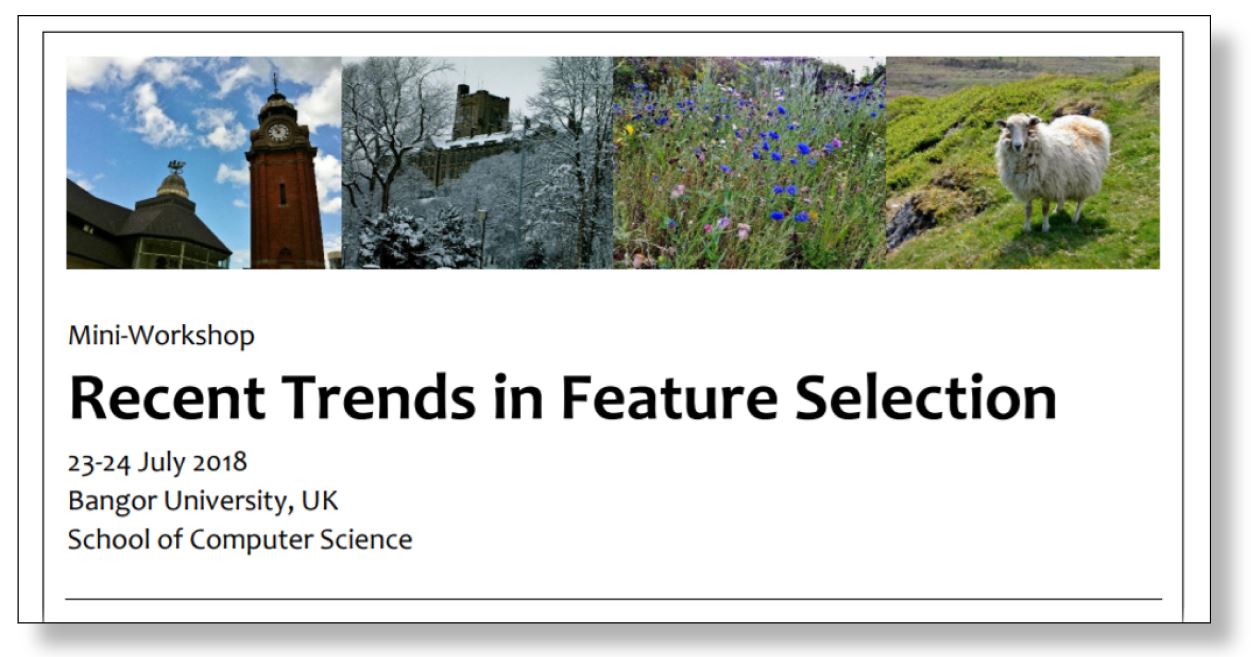 Mini-Workshop

Recent Trends in Feature Selection

23-24 July 2018
Bangor University, UK
School of Computer Science